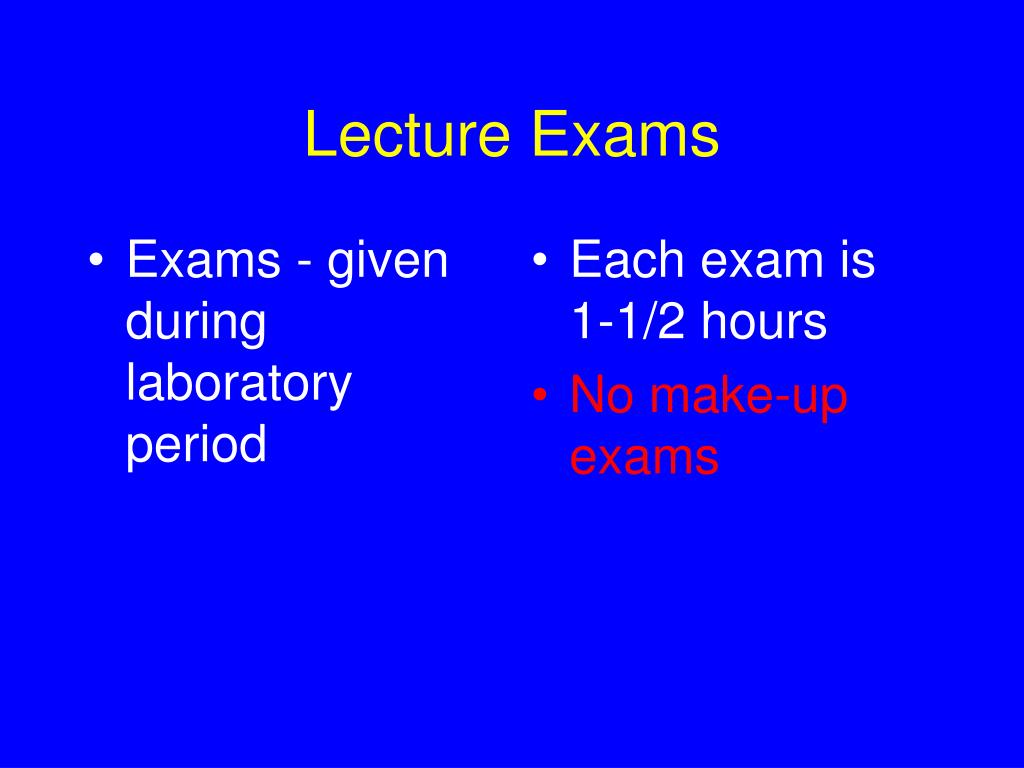 Lecture Exams

• Exams - given during laboratory period

• Each exam is 1-1/2 hours
• No make-up exams